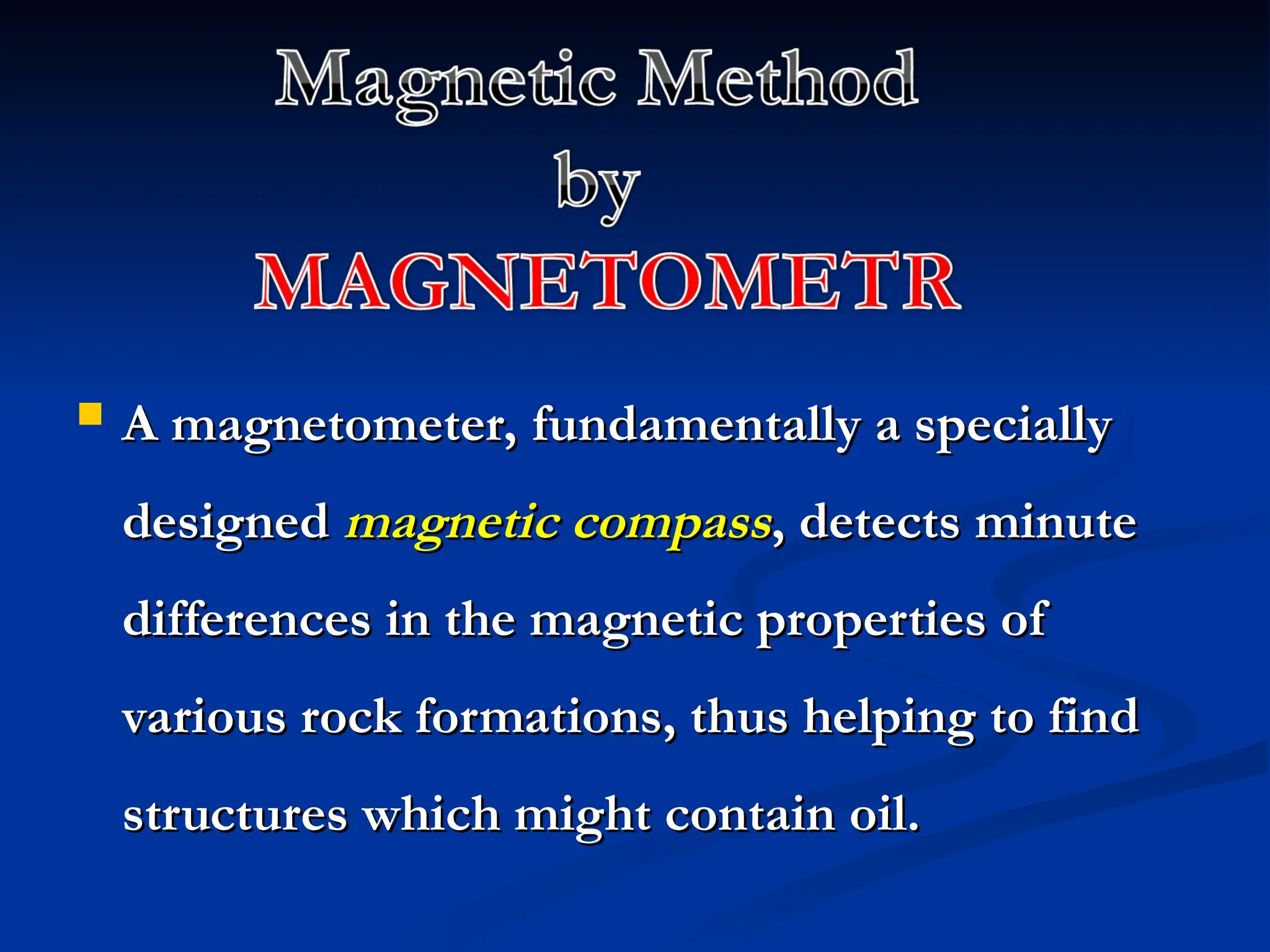 Magnetic Method
by
MAGNETOMETR

A magnetometer, fundamentally a specially designed magnetic compass, detects minute differences in the magnetic properties of various rock formations, thus helping to find structures which might contain oil.